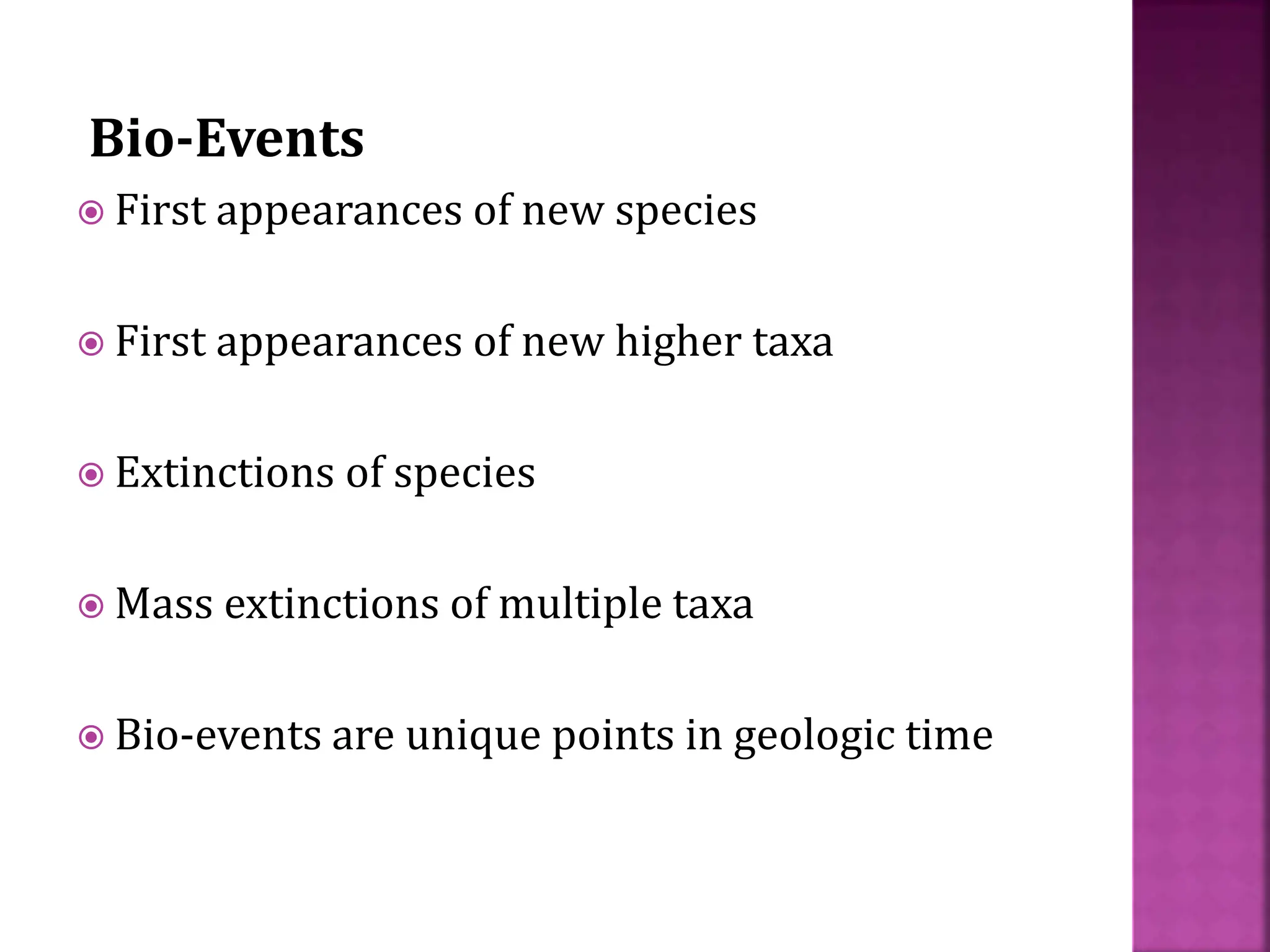 Bio-Events

First appearances of new species

First appearances of new higher taxa

Extinctions of species

Mass extinctions of multiple taxa

Bio-events are unique points in geologic time